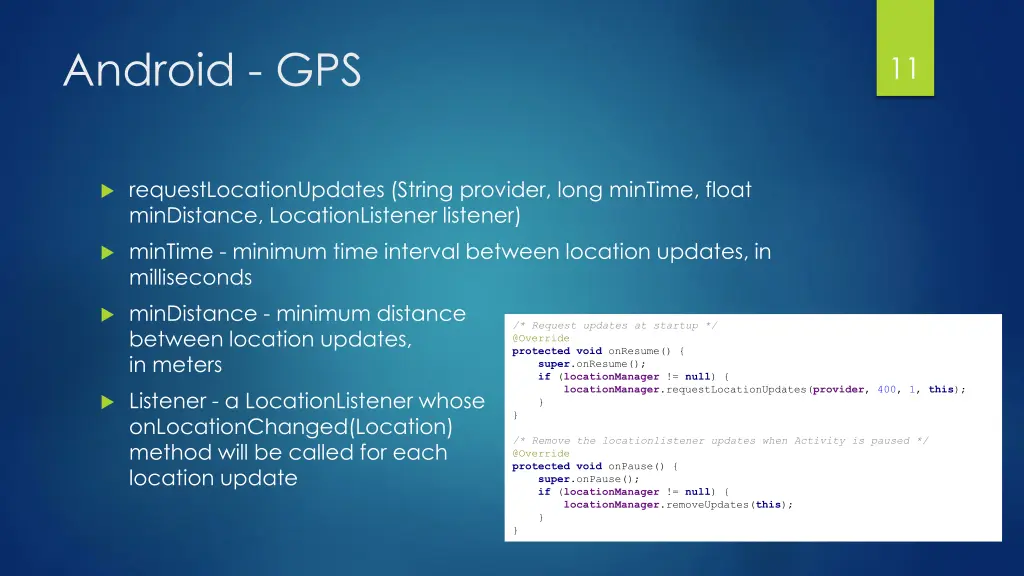 Android - GPS

11

requestLocationUpdates (String provider, long minTime, float minDistance, LocationListener listener)

minTime - minimum time interval between location updates, in milliseconds

minDistance - minimum distance between location updates, in meters

Listener - a LocationListener whose onLocationChanged(Location) method will be called for each location update

/* Request updates at startup */
@Override
protected void onResume() {
    super.onResume();
    if (locationManager != null) {
        locationManager.requestLocationUpdates(provider, 400, 1, this);
    }
}

/* Remove the locationlistener updates when Activity is paused */
@Override
protected void onPause() {
    super.onPause();
    if (locationManager != null) {
        locationManager.removeUpdates(this);
    }
}